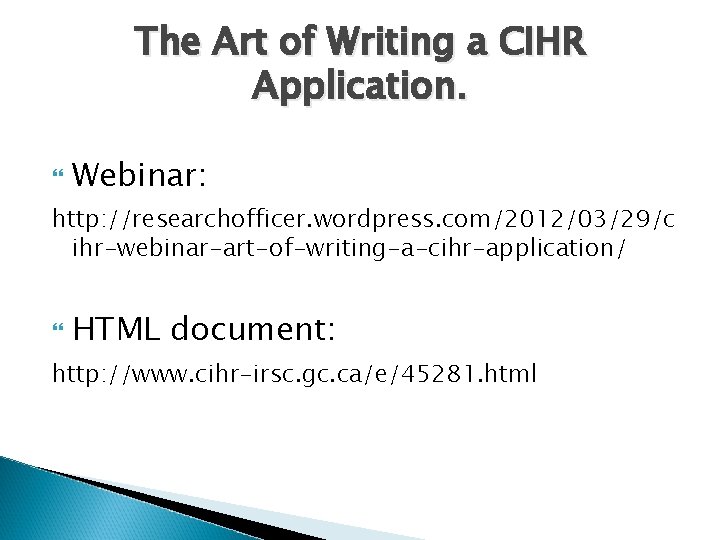 The Art of Writing a CIHR Application.

Webinar:

http://researchofficer.wordpress.com/2012/03/29/cihr-webinar-art-of-writing-a-cihr-application/

HTML document:

http://www.cihr-irsc.gc.ca/e/45281.html